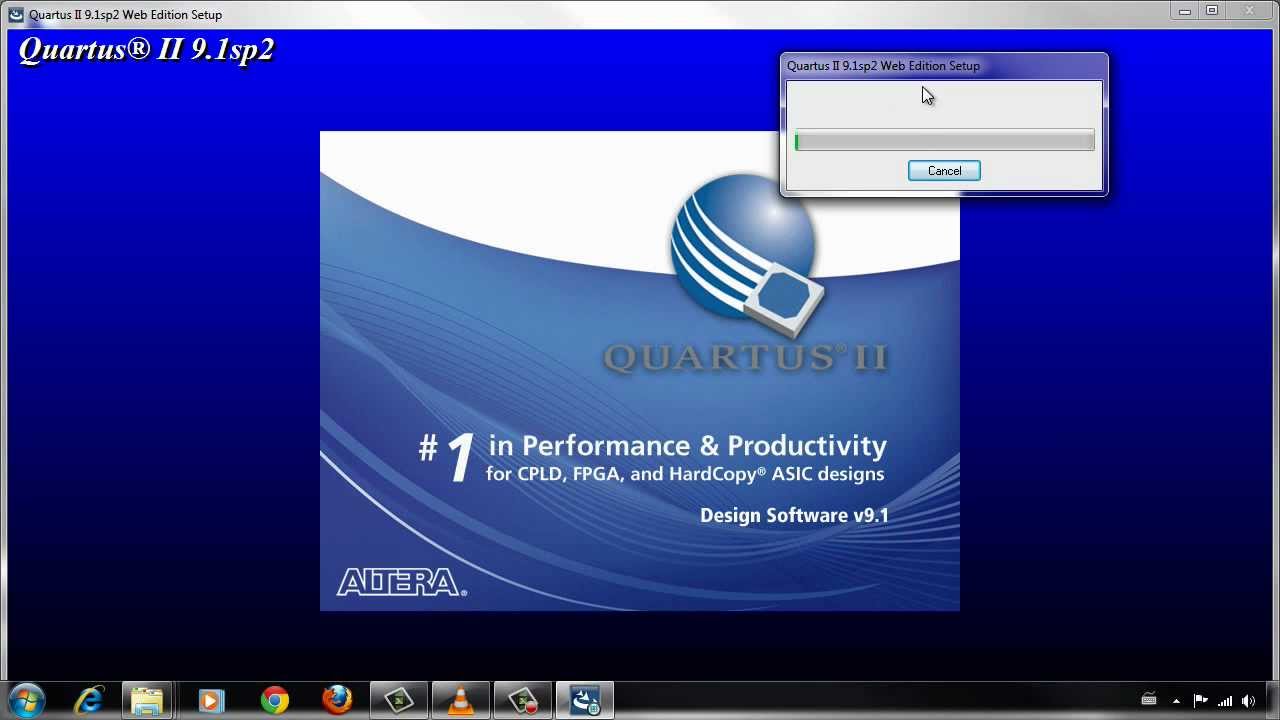 Quartus II 9.1sp2 Web Edition Setup

Quartus® II 9.1sp2

Quartus II 9.1sp2 Web Edition Setup

Cancel

QUARTUS® II

#1 in Performance & Productivity
for CPLD, FPGA, and HardCopy® ASIC designs

Design Software v9.1

ALTERA®